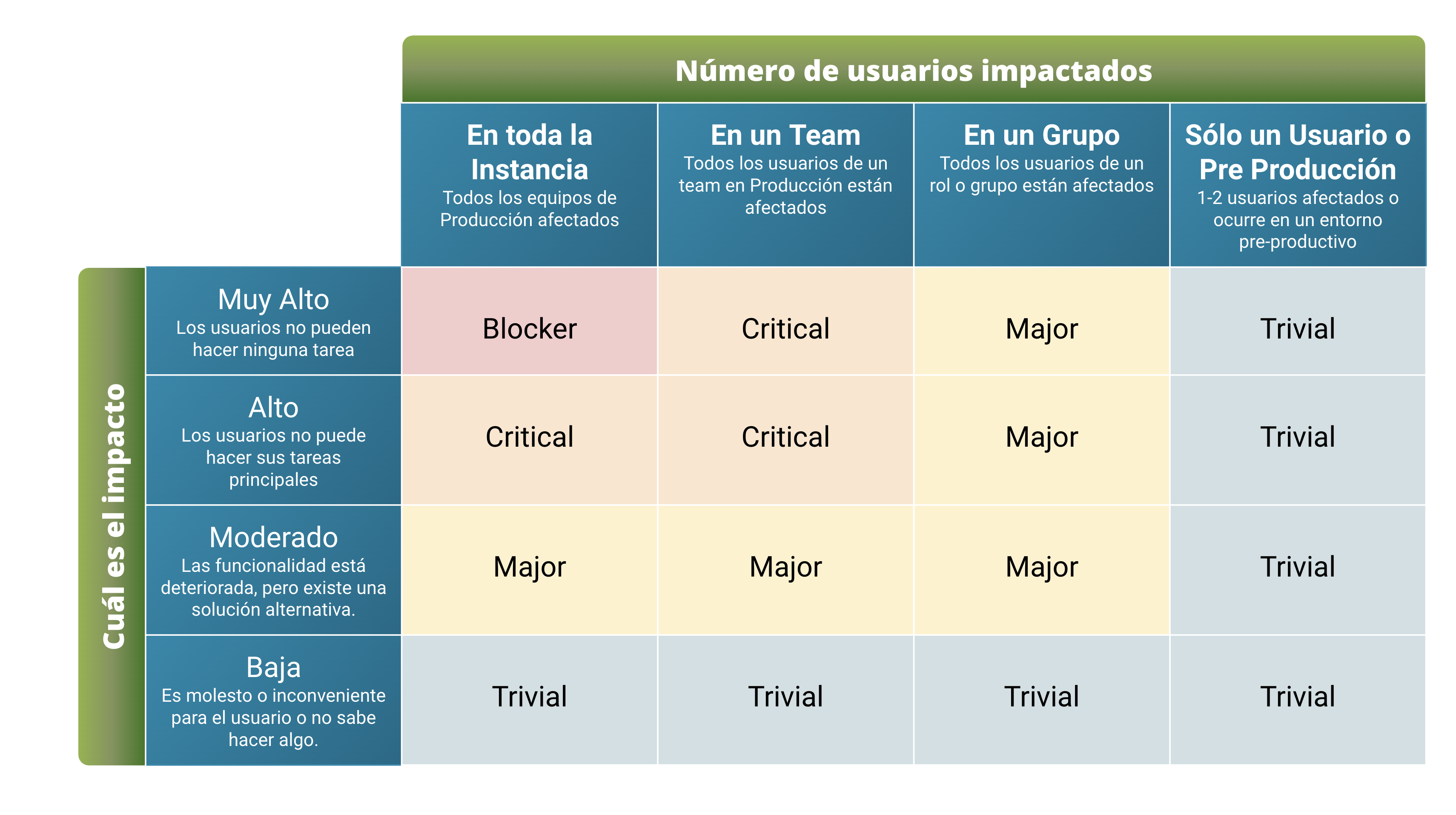 Número de usuarios impactados

Cuál es el impacto

| | En toda la Instancia Todos los equipos de Producción afectados | En un Team Todos los usuarios de un team en Producción están afectados | En un Grupo Todos los usuarios de un rol o grupo están afectados | Sólo un Usuario o Pre Producción 1-2 usuarios afectados o ocurre en un entorno pre-productivo |
|---|---|---|---|---|
| Muy Alto Los usuarios no pueden hacer ninguna tarea | Blocker | Critical | Major | Trivial |
| Alto Los usuarios no puede hacer sus tareas principales | Critical | Critical | Major | Trivial |
| Moderado Las funcionalidad está deteriorada, pero existe una solución alternativa. | Major | Major | Major | Trivial |
| Baja Es molesto o inconveniente para el usuario o no sabe hacer algo. | Trivial | Trivial | Trivial | Trivial |